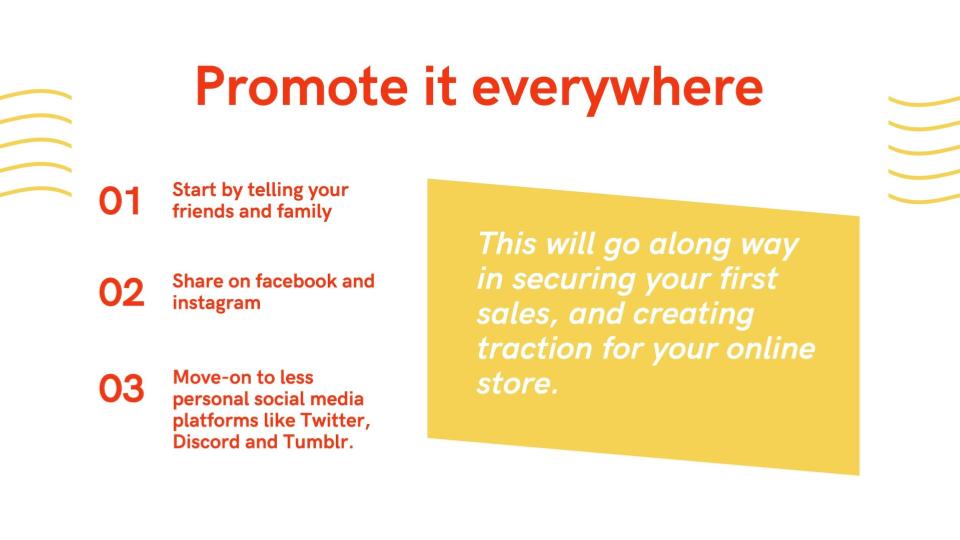 Promote it everywhere

01 Start by telling your friends and family

02 Share on facebook and instagram

03 Move-on to less personal social media platforms like Twitter, Discord and Tumblr.

This will go along way in securing your first sales, and creating traction for your online store.